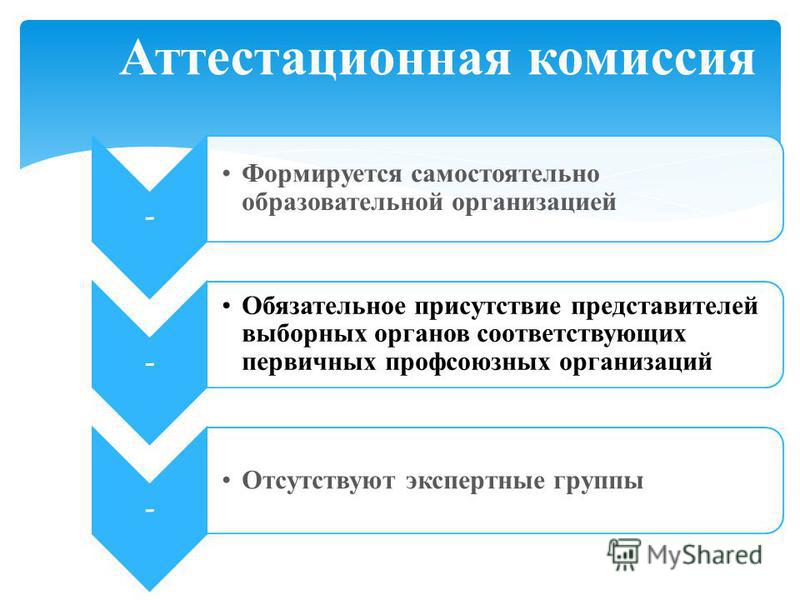 Аттестационная комиссия

-

• Формируется самостоятельно образовательной организацией

-

• Обязательное присутствие представителей выборных органов соответствующих первичных профсоюзных организаций

-

• Отсутствуют экспертные группы

MyShared